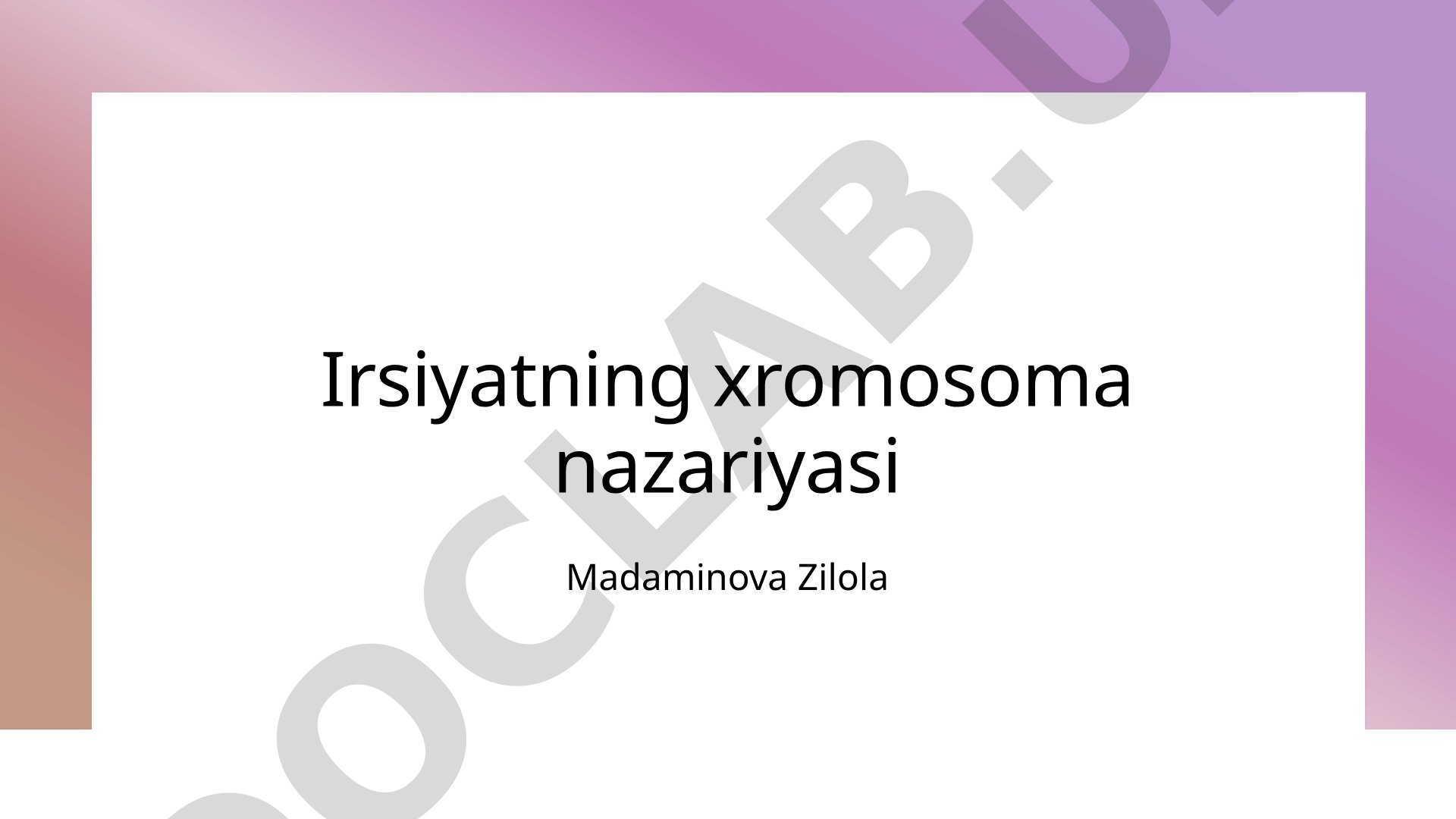 Irsiyatning xromosoma nazariyasi

Madaminova Zilola

DOCLAB.U